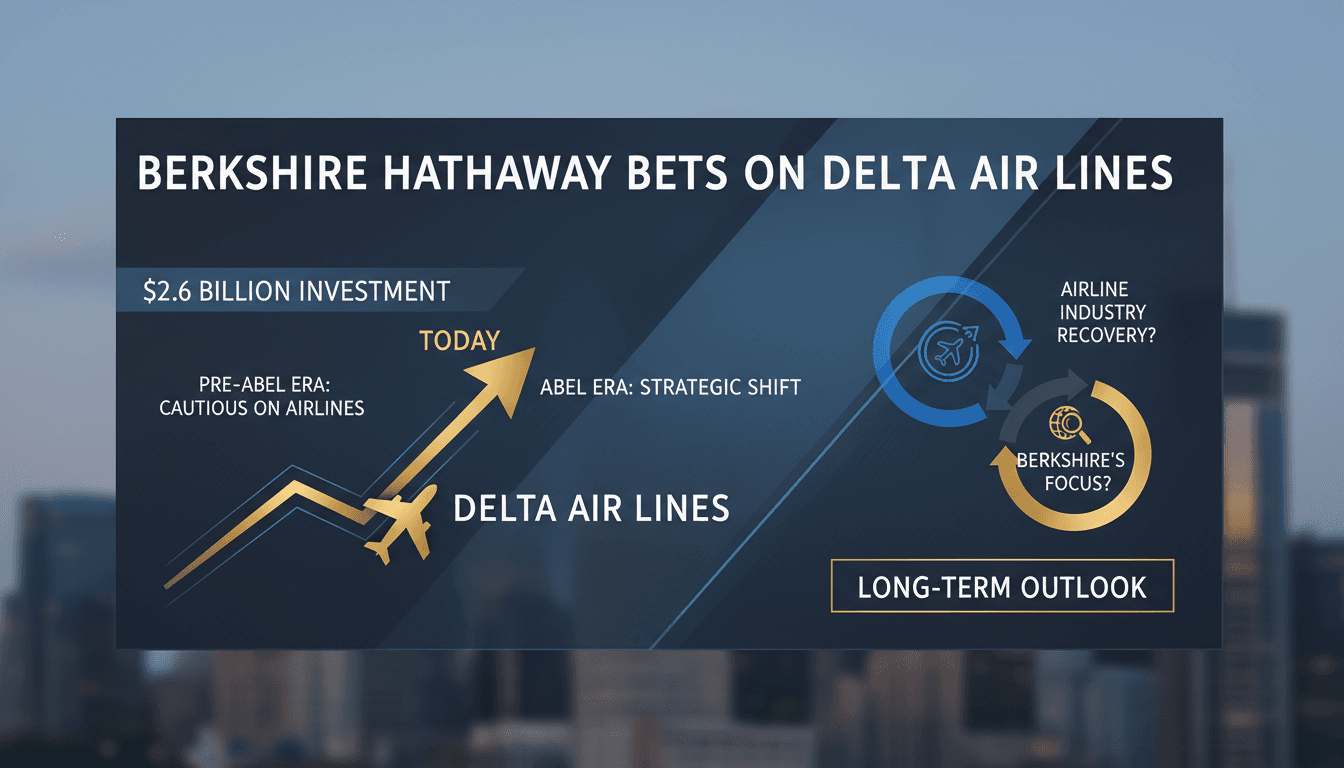 BERKSHIRE HATHAWAY BETS ON DELTA AIR LINES

$2.6 BILLION INVESTMENT

TODAY

PRE-ABEL ERA: CAUTIOUS ON AIRLINES

ABEL ERA: STRATEGIC SHIFT

DELTA AIR LINES

AIRLINE INDUSTRY RECOVERY?

BERKSHIRE'S FOCUS?

LONG-TERM OUTLOOK